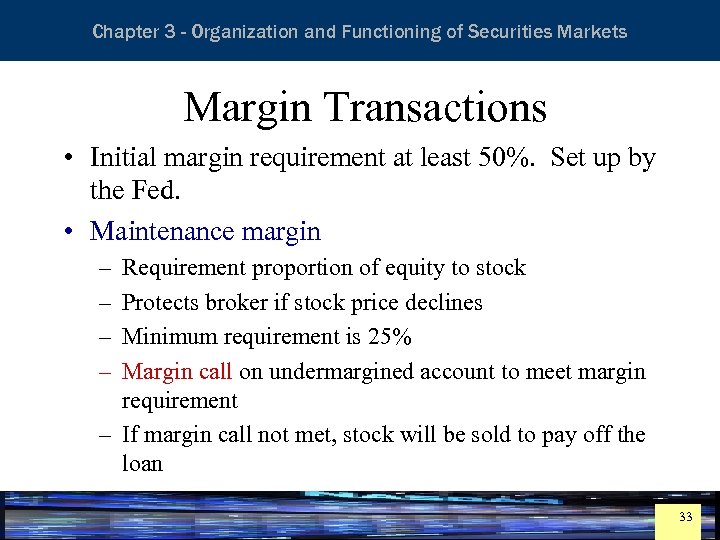 Chapter 3 - Organization and Functioning of Securities Markets

Margin Transactions

• Initial margin requirement at least 50%. Set up by the Fed.
• Maintenance margin
– Requirement proportion of equity to stock
– Protects broker if stock price declines
– Minimum requirement is 25%
– Margin call on undermargined account to meet margin requirement
– If margin call not met, stock will be sold to pay off the loan

33